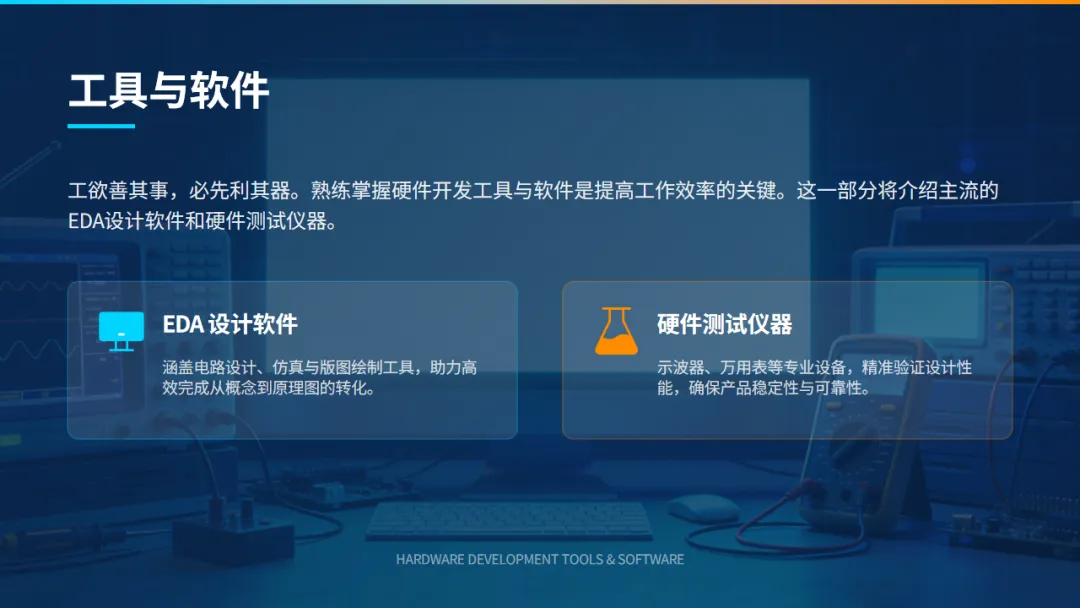 工具与软件

工欲善其事，必先利其器。熟练掌握硬件开发工具与软件是提高工作效率的关键。这一部分将介绍主流的EDA设计软件和硬件测试仪器。

EDA 设计软件

涵盖电路设计、仿真与版图绘制工具，助力高效完成从概念到原理图的转化。

硬件测试仪器

示波器、万用表等专业设备，精准验证设计性能，确保产品稳定性与可靠性。

HARDWARE DEVELOPMENT TOOLS & SOFTWARE